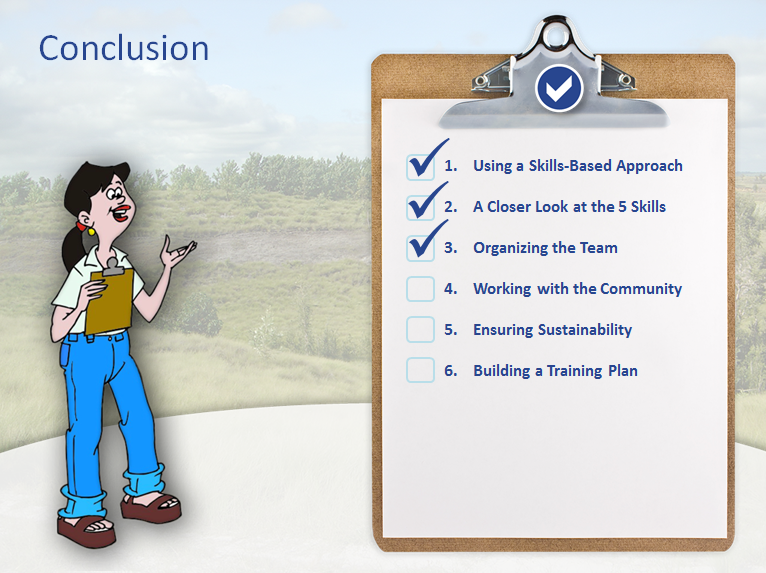 Conclusion

1. Using a Skills-Based Approach
2. A Closer Look at the 5 Skills
3. Organizing the Team
4. Working with the Community
5. Ensuring Sustainability
6. Building a Training Plan